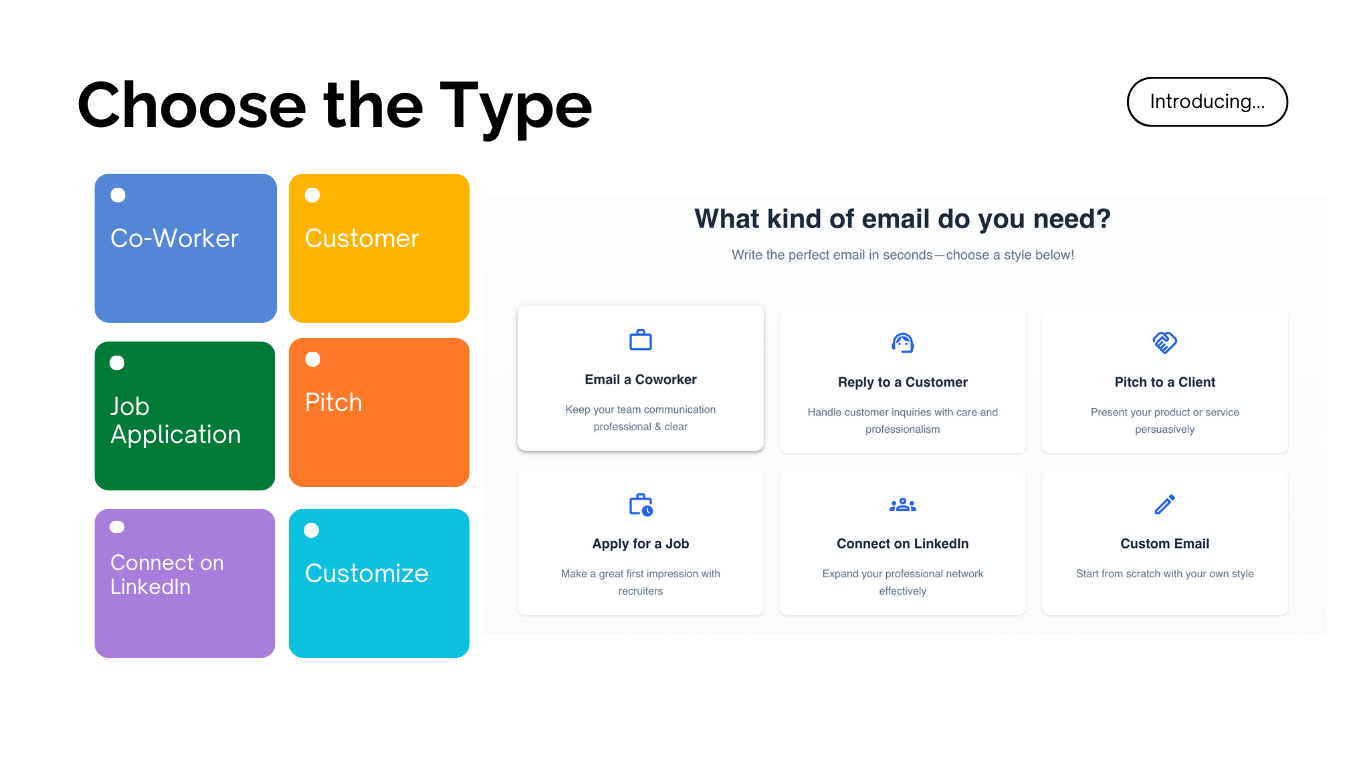 Choose the Type

Introducing...

Co-Worker

Customer

Job Application

Pitch

Connect on LinkedIn

Customize

What kind of email do you need?

Write the perfect email in seconds—choose a style below!

Email a Coworker

Keep your team communication professional & clear

Reply to a Customer

Handle customer inquiries with care and professionalism

Pitch to a Client

Present your product or service persuasively

Apply for a Job

Make a great first impression with recruiters

Connect on LinkedIn

Expand your professional network effectively

Custom Email

Start from scratch with your own style